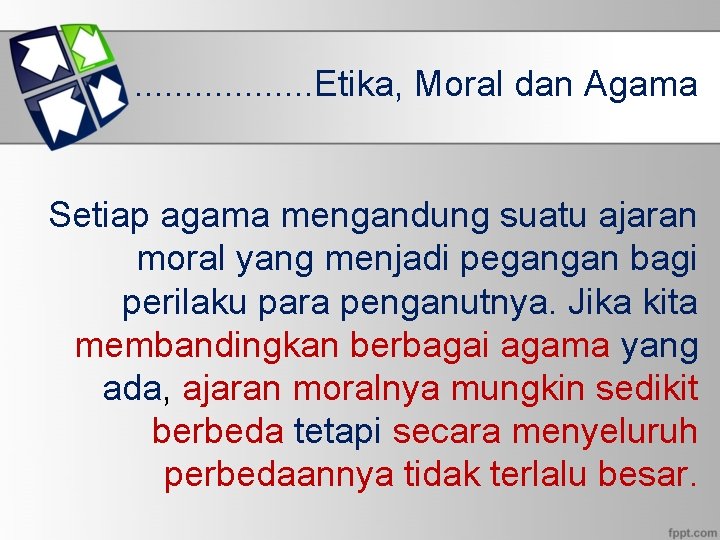 ..................Etika, Moral dan Agama

Setiap agama mengandung suatu ajaran moral yang menjadi pegangan bagi perilaku para penganutnya. Jika kita membandingkan berbagai agama yang ada, ajaran moralnya mungkin sedikit berbeda tetapi secara menyeluruh perbedaannya tidak terlalu besar.

fppt.com